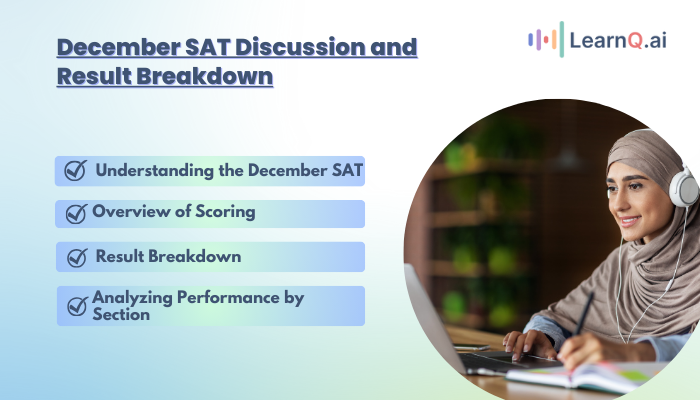 December SAT Discussion and Result Breakdown

LearnQ.ai

Understanding the December SAT

Overview of Scoring

Result Breakdown

Analyzing Performance by Section